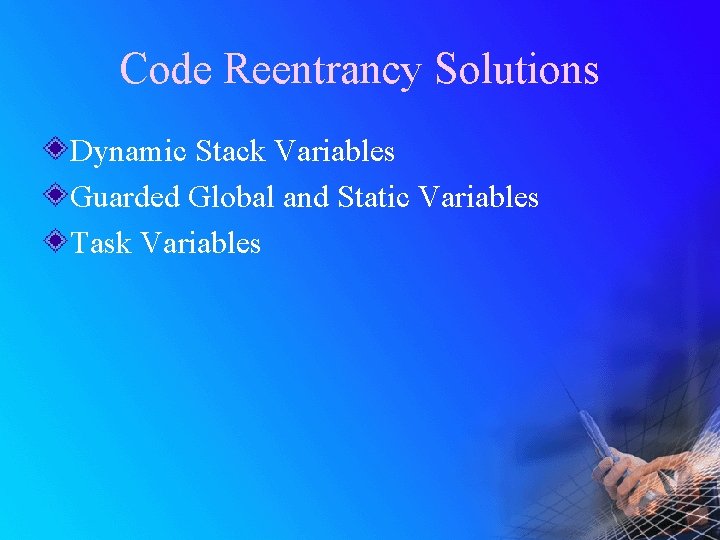 Code Reentrancy Solutions

Dynamic Stack Variables
Guarded Global and Static Variables
Task Variables